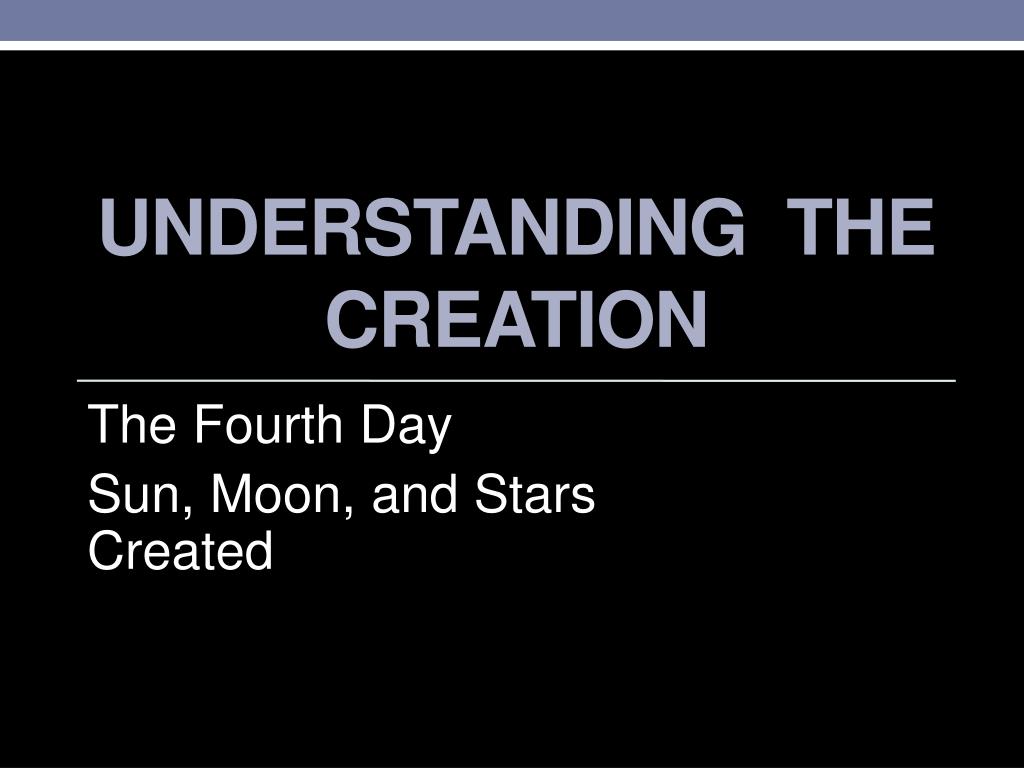 UNDERSTANDING THE CREATION

The Fourth Day

Sun, Moon, and Stars Created